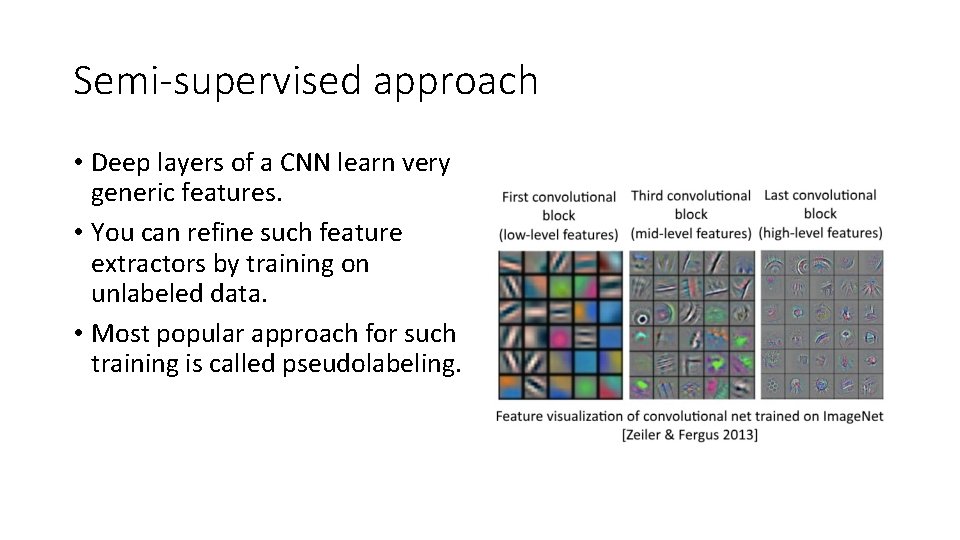 Semi-supervised approach

• Deep layers of a CNN learn very generic features.

• You can refine such feature extractors by training on unlabeled data.

• Most popular approach for such training is called pseudolabeling.

First convolutional block (low-level features)

Third convolutional block (mid-level features)

Last convolutional block (high-level features)

Feature visualization of convolutional net trained on ImageNet [Zeiler & Fergus 2013]